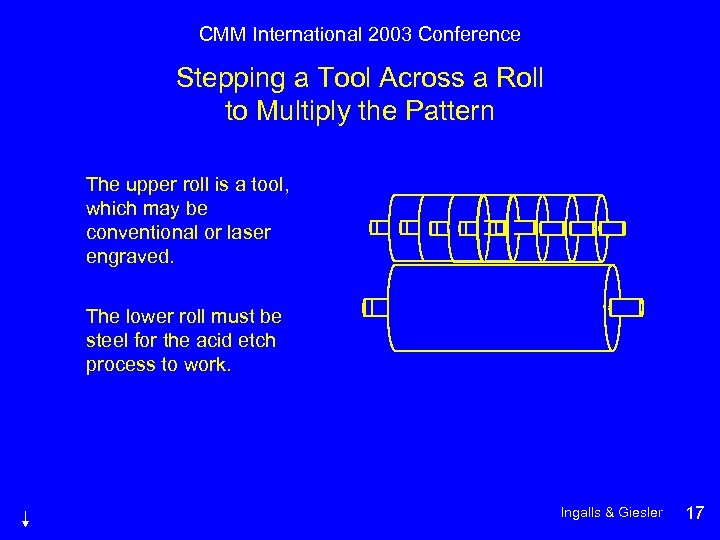 CMM International 2003 Conference

Stepping a Tool Across a Roll to Multiply the Pattern

The upper roll is a tool, which may be conventional or laser engraved.

The lower roll must be steel for the acid etch process to work.

Ingalls & Giesler 17